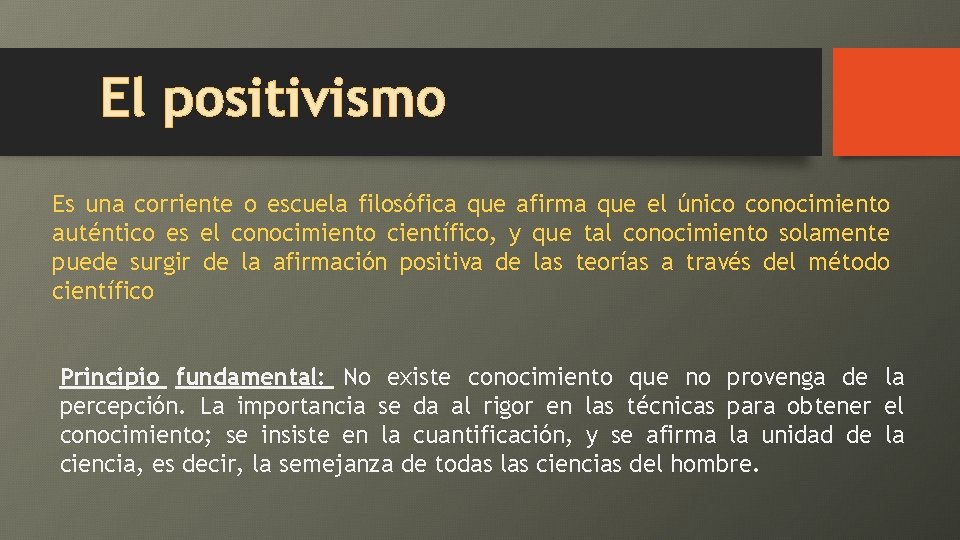 El positivismo

Es una corriente o escuela filosófica que afirma que el único conocimiento auténtico es el conocimiento científico, y que tal conocimiento solamente puede surgir de la afirmación positiva de las teorías a través del método científico

Principio fundamental: No existe conocimiento que no provenga de la percepción. La importancia se da al rigor en las técnicas para obtener el conocimiento; se insiste en la cuantificación, y se afirma la unidad de la ciencia, es decir, la semejanza de todas las ciencias del hombre.